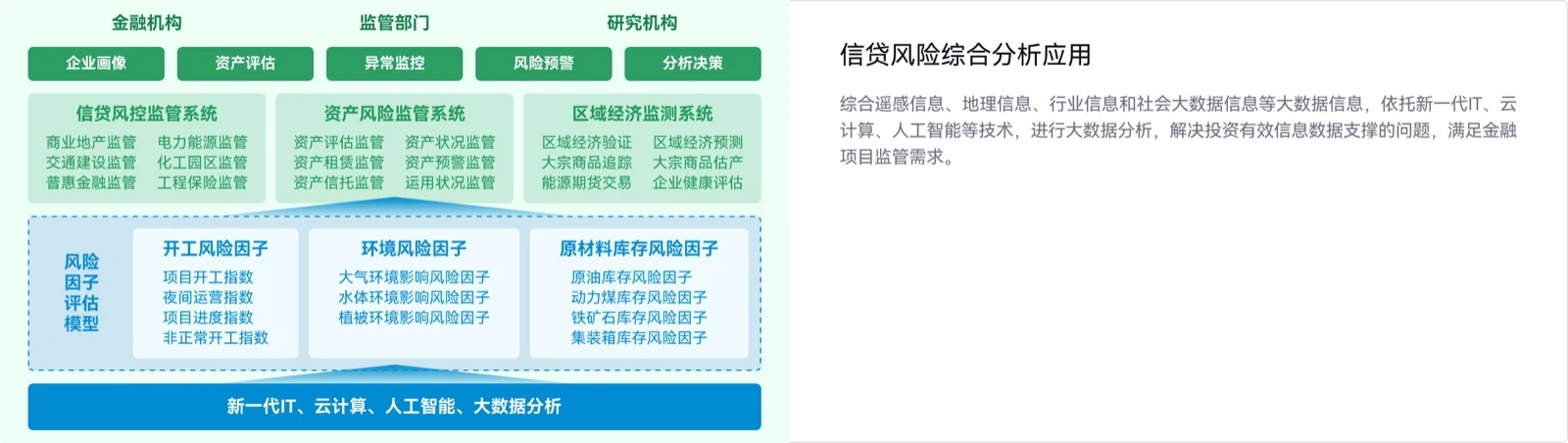 金融机构
监管部门
研究机构

企业画像
资产评估
异常监控
风险预警
分析决策

信贷风控监管系统
商业地产监管 电力能源监管
交通建设监管 化工园区监管
普惠金融监管 工程保险监管

资产风险监管系统
资产评估监管 资产状况监管
资产租赁监管 资产预警监管
资产信托监管 运用状况监管

区域经济监测系统
区域经济验证 区域经济预测
大宗商品追踪 大宗商品估产
能源期货交易 企业健康评估

风险因子评估模型

开工风险因子
项目开工指数
夜间运营指数
项目进度指数
非正常开工指数

环境风险因子
大气环境影响风险因子
水体环境影响风险因子
植被环境影响风险因子

原材料库存风险因子
原油库存风险因子
动力煤库存风险因子
铁矿石库存风险因子
集装箱库存风险因子

新一代IT、云计算、人工智能、大数据分析

信贷风险综合分析应用

综合遥感信息、地理信息、行业信息和社会大数据信息等大数据信息，依托新一代IT、云计算、人工智能等技术，进行大数据分析，解决投资有效信息数据支撑的问题，满足金融项目监管需求。